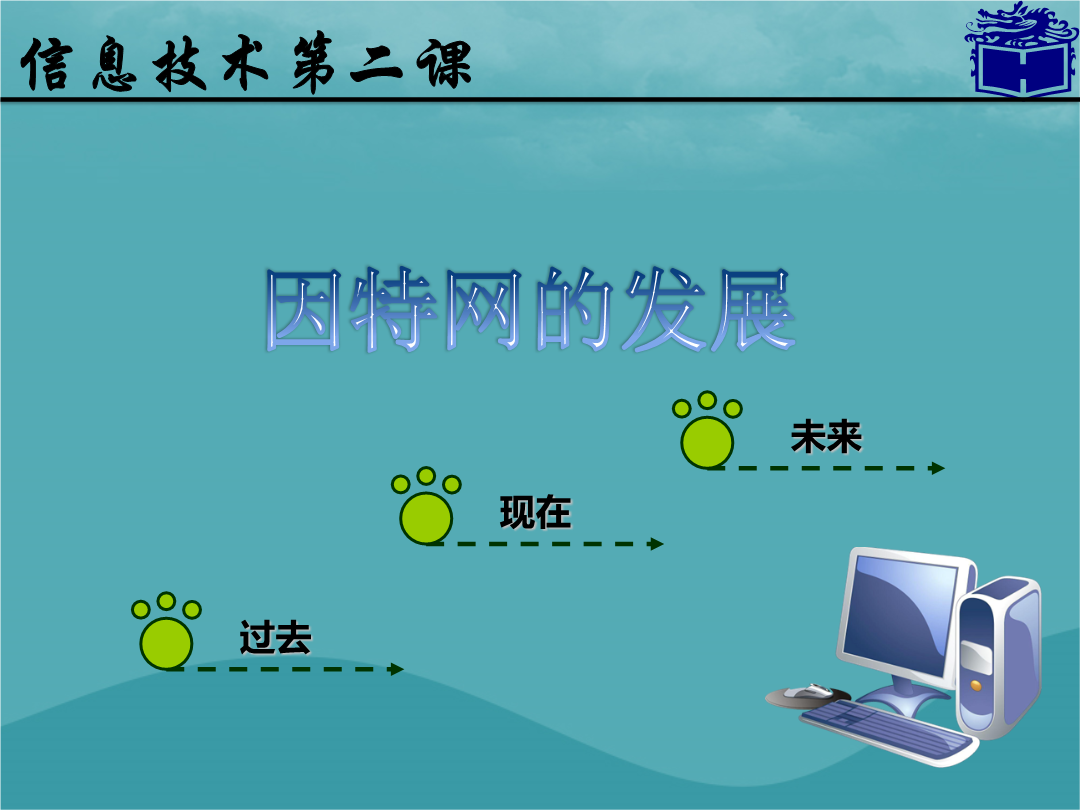 信息技术第二课

因特网的发展

未来

现在

过去